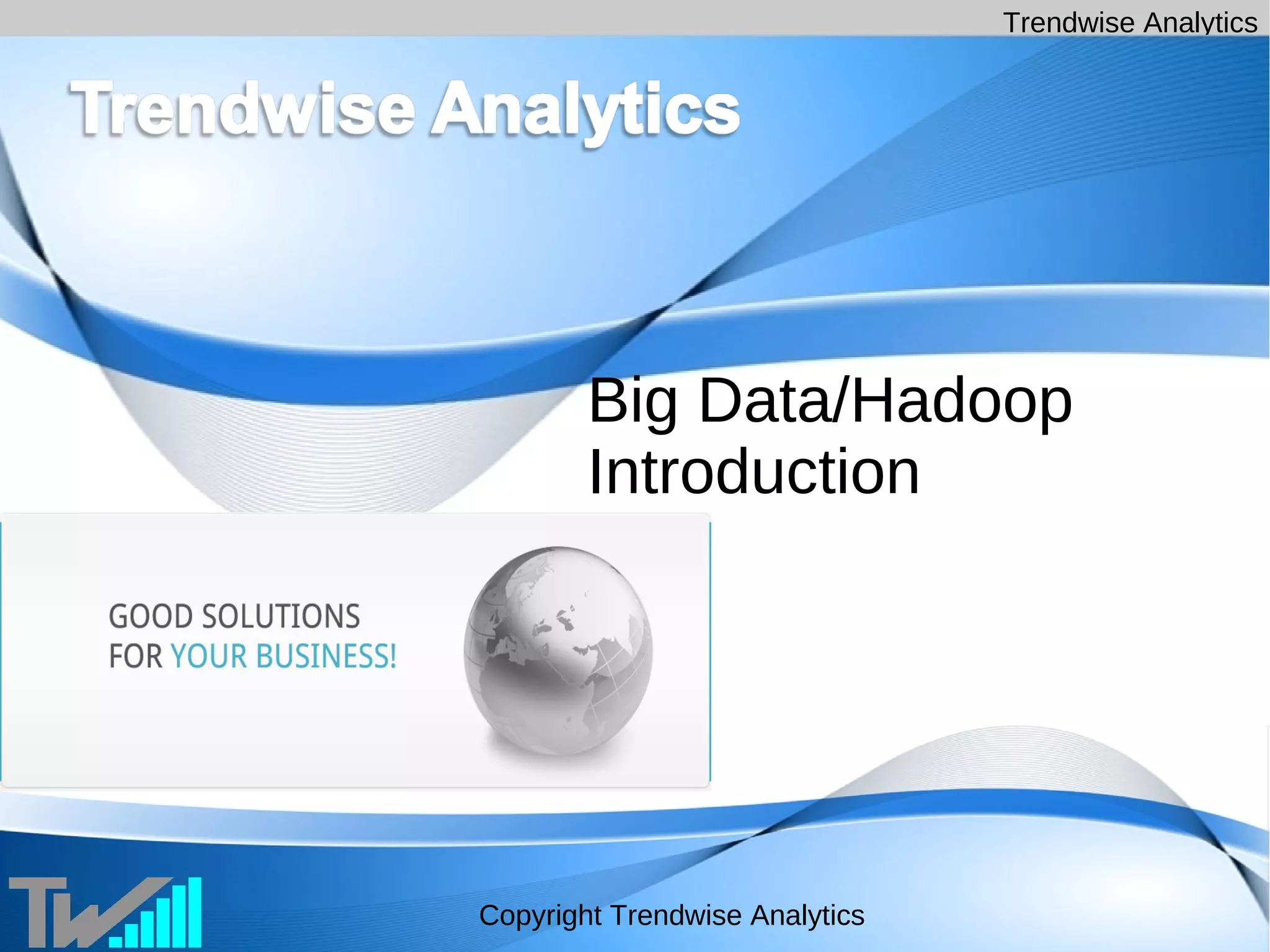 Trendwise Analytics

Trendwise Analytics

Big Data/Hadoop Introduction

GOOD SOLUTIONS FOR YOUR BUSINESS!

TW

Copyright Trendwise Analytics